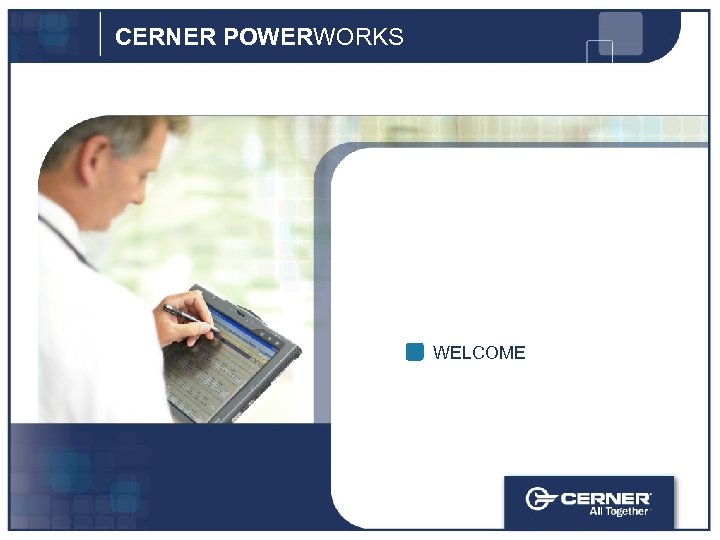 CERNER POWERWORKS

WELCOME

CERNER
All Together